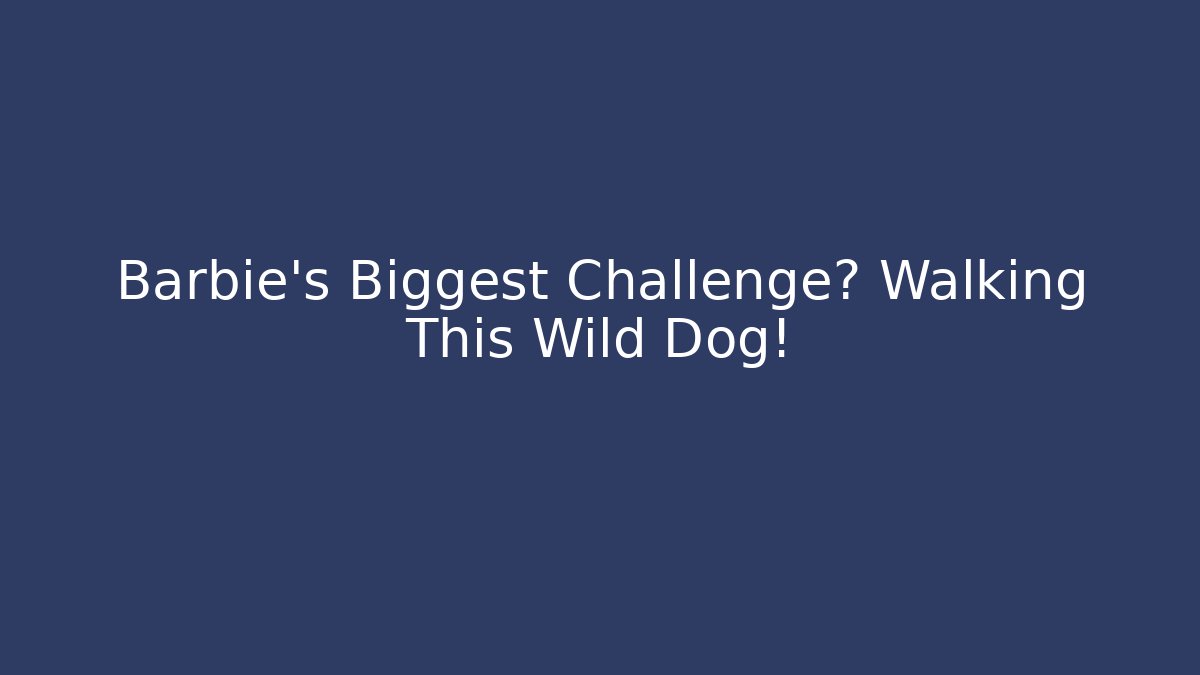 Barbie's Biggest Challenge? Walking This Wild Dog!